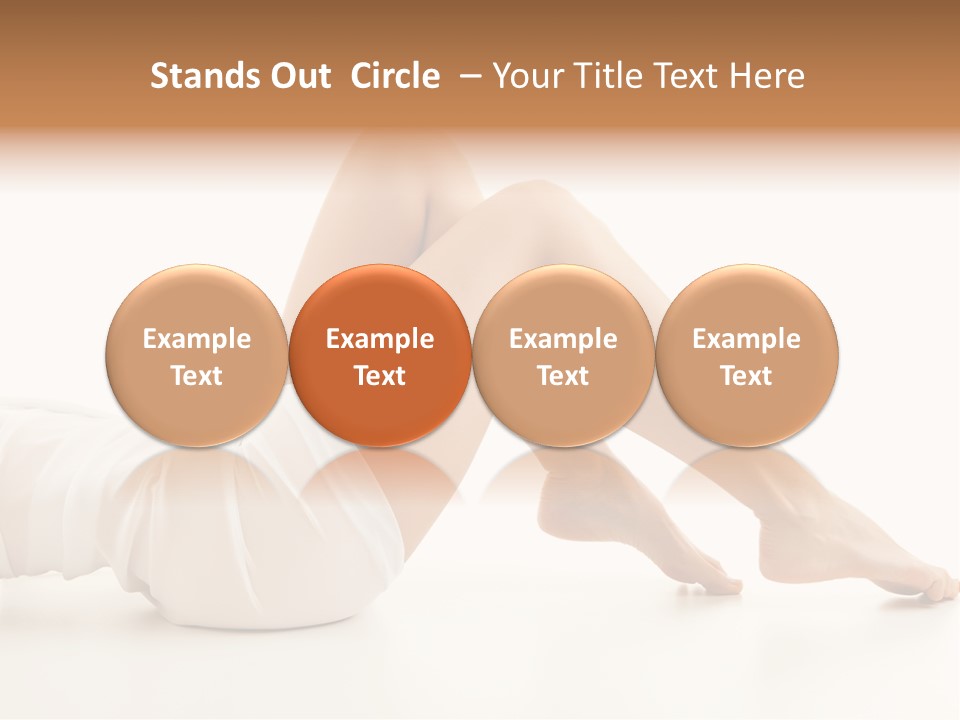 Stands Out Circle – Your Title Text Here

Example Text

Example Text

Example Text

Example Text